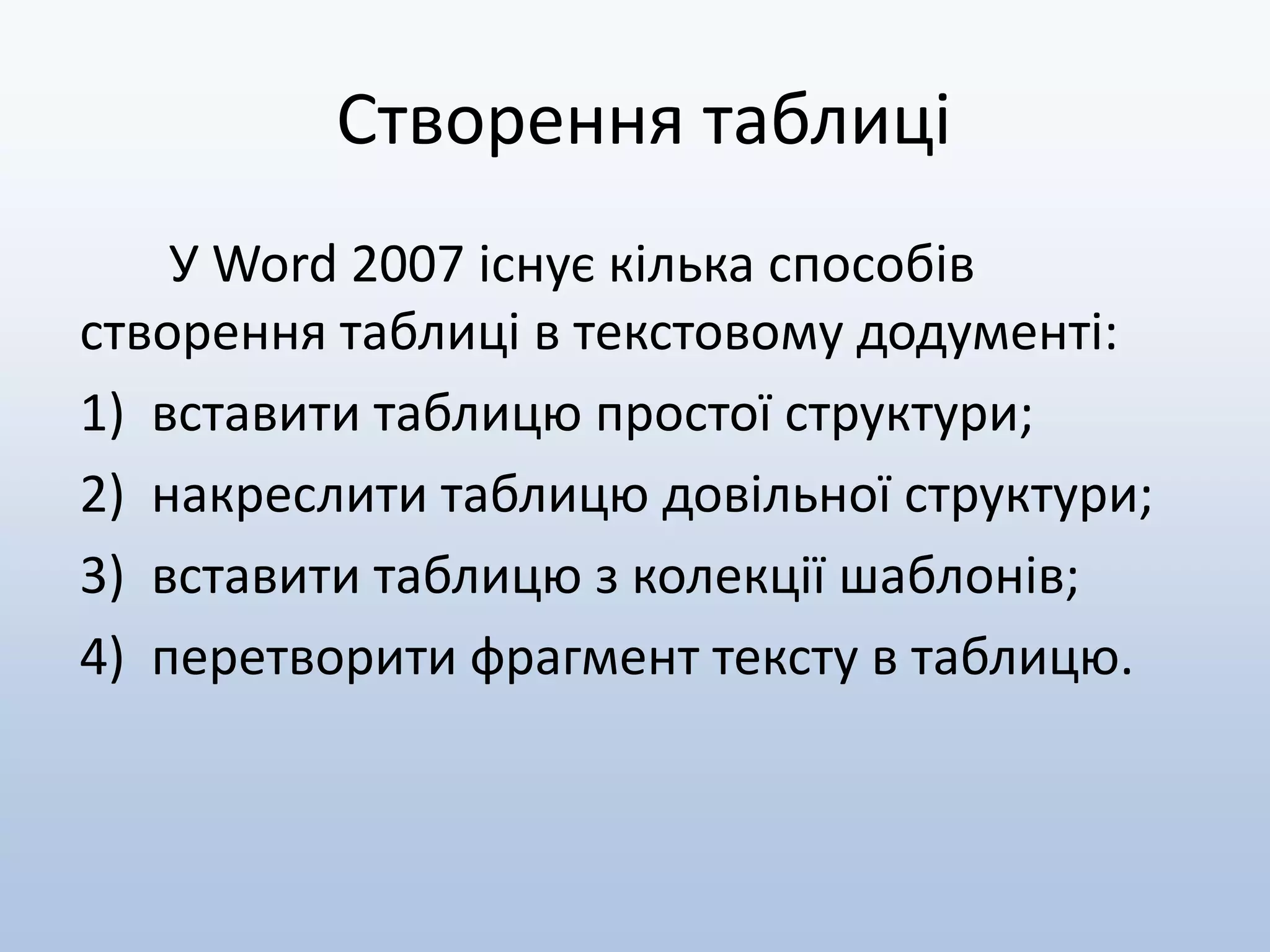 Створення таблиці

У Word 2007 існує кілька способів створення таблиці в текстовому додументі:

1) вставити таблицю простої структури;

2) накреслити таблицю довільної структури;

3) вставити таблицю з колекції шаблонів;

4) перетворити фрагмент тексту в таблицю.